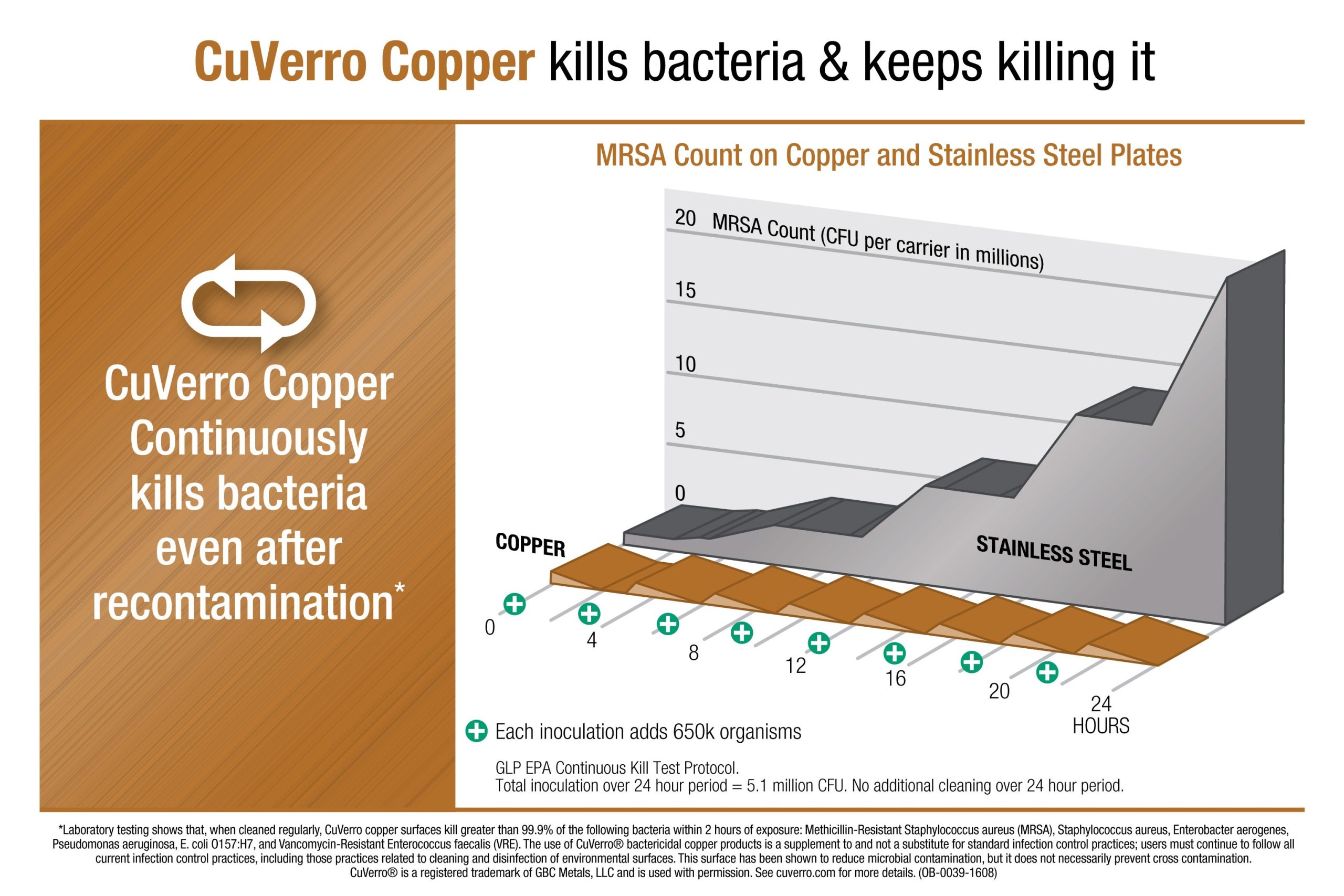 CuVerro Copper kills bacteria & keeps killing it

CuVerro Copper Continuously kills bacteria even after recontamination*

MRSA Count on Copper and Stainless Steel Plates

20 MRSA Count (CFU per carrier in millions)

15

10

5

0

COPPER

STAINLESS STEEL

0

4

8

12

16

20

24 HOURS

Each inoculation adds 650k organisms

GLP EPA Continuous Kill Test Protocol.
Total inoculation over 24 hour period = 5.1 million CFU. No additional cleaning over 24 hour period.

*Laboratory testing shows that, when cleaned regularly, CuVerro copper surfaces kill greater than 99.9% of the following bacteria within 2 hours of exposure: Methicillin-Resistant Staphylococcus aureus (MRSA), Staphylococcus aureus, Enterobacter aerogenes, Pseudomonas aeruginosa, E. coli O157:H7, and Vancomycin-Resistant Enterococcus faecalis (VRE). The use of CuVerro® bactericidal copper products is a supplement to and not a substitute for standard infection control practices; users must continue to follow all current infection control practices, including those practices related to cleaning and disinfection of environmental surfaces. This surface has been shown to reduce microbial contamination, but it does not necessarily prevent cross contamination.
CuVerro® is a registered trademark of GBC Metals, LLC and is used with permission. See cuverro.com for more details. (OB-0039-1608)